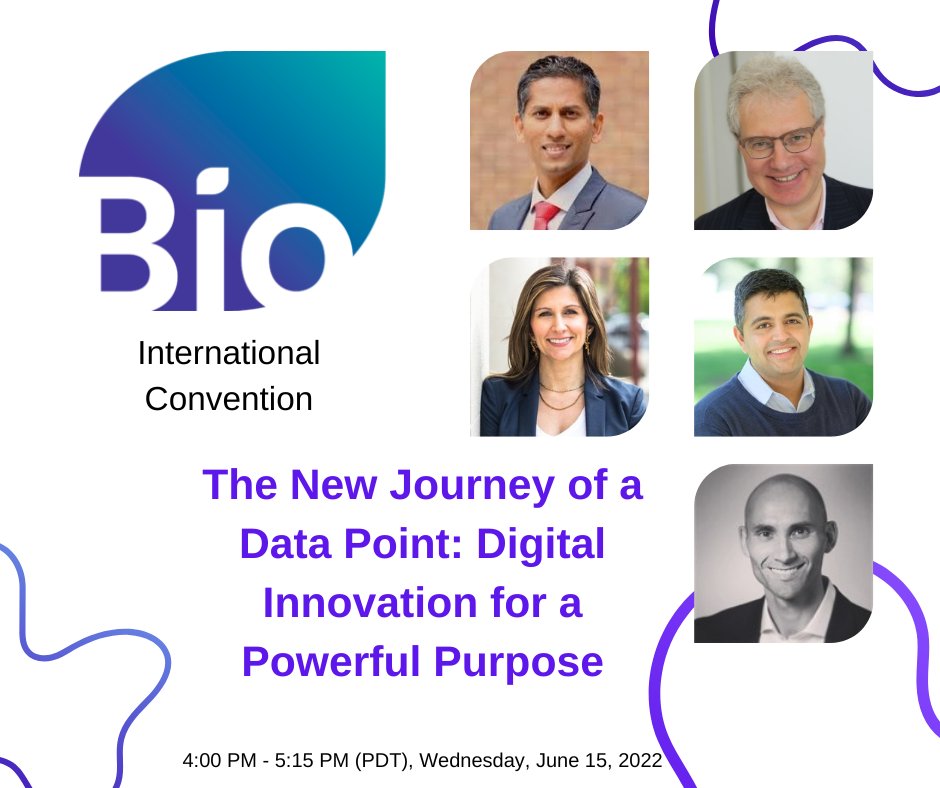 Bio

International Convention

The New Journey of a Data Point: Digital Innovation for a Powerful Purpose

4:00 PM - 5:15 PM (PDT), Wednesday, June 15, 2022